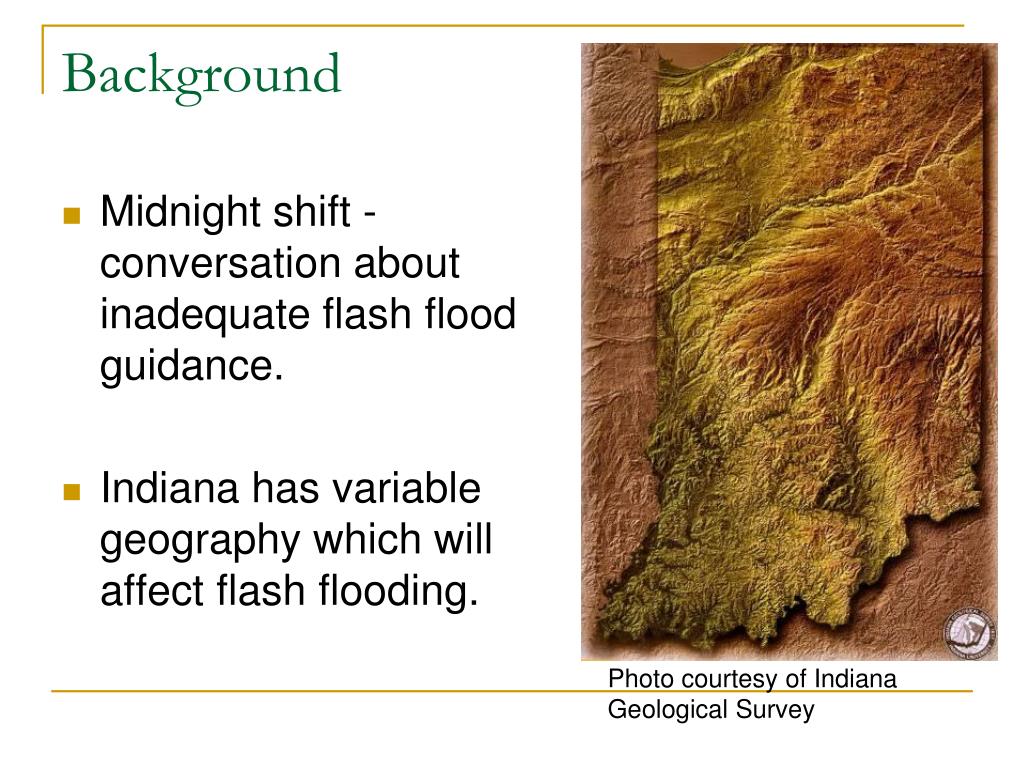 Background

Midnight shift - conversation about inadequate flash flood guidance.

Indiana has variable geography which will affect flash flooding.

Photo courtesy of Indiana Geological Survey